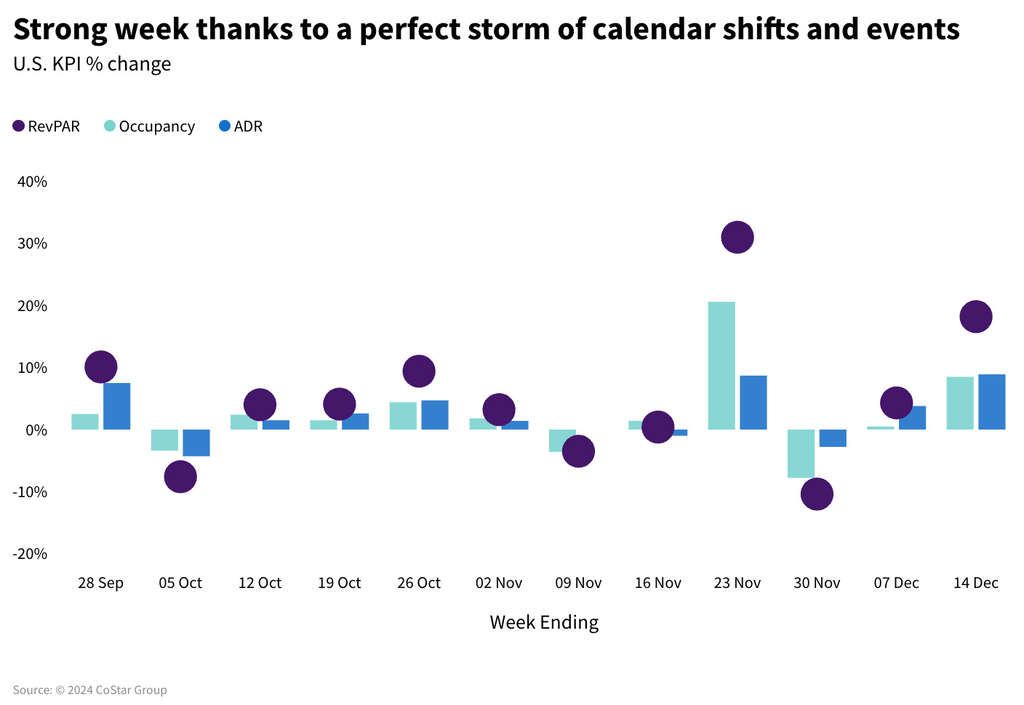 Strong week thanks to a perfect storm of calendar shifts and events
U.S. KPI % change

RevPAR Occupancy ADR

40%
30%
20%
10%
0%
-10%
-20%

28 Sep 05 Oct 12 Oct 19 Oct 26 Oct 02 Nov 09 Nov 16 Nov 23 Nov 30 Nov 07 Dec 14 Dec

Week Ending

Source: © 2024 CoStar Group